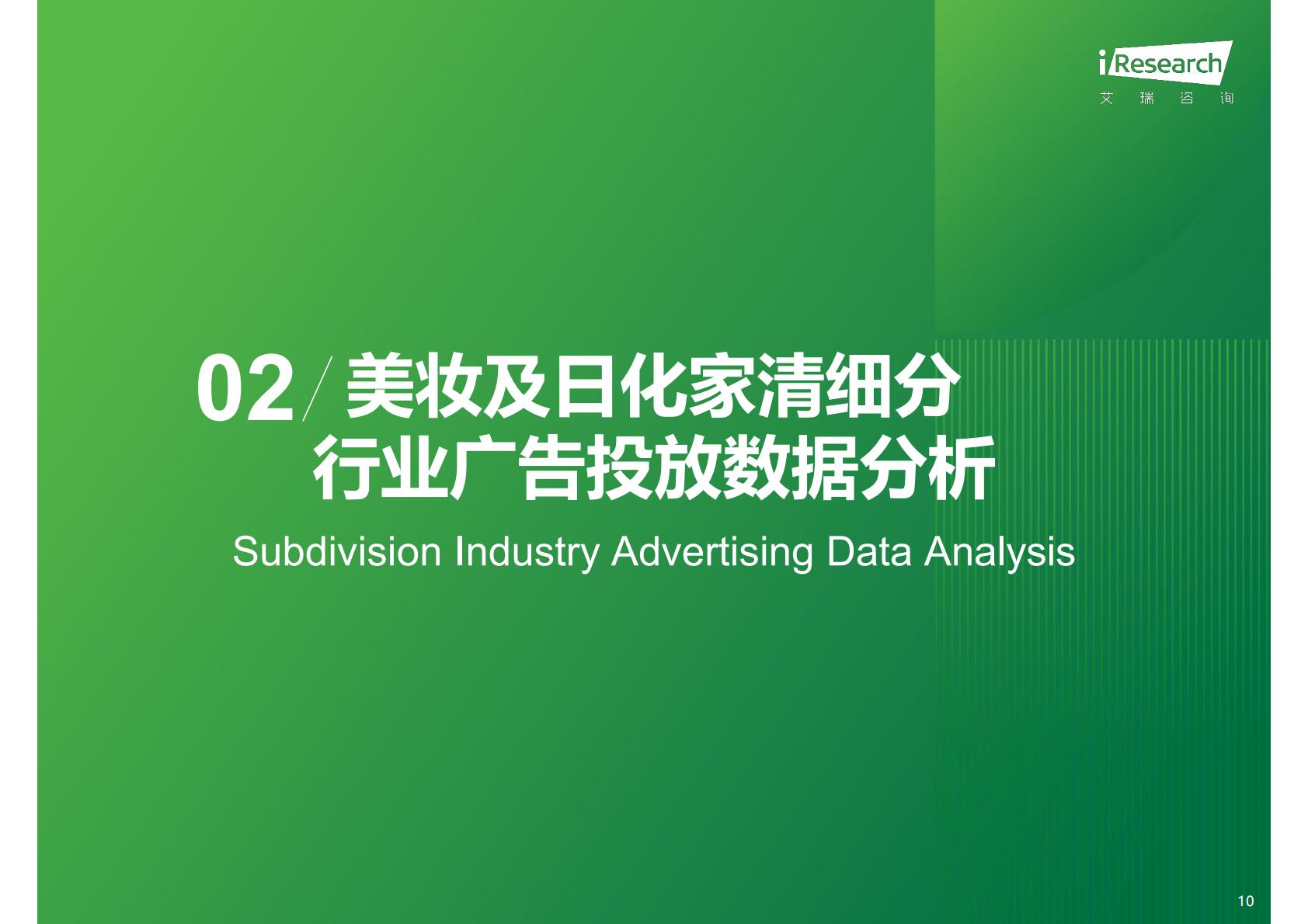 iResearch
艾 瑞 咨 询

02 / 美妆及日化家清细分行业广告投放数据分析

Subdivision Industry Advertising Data Analysis

10